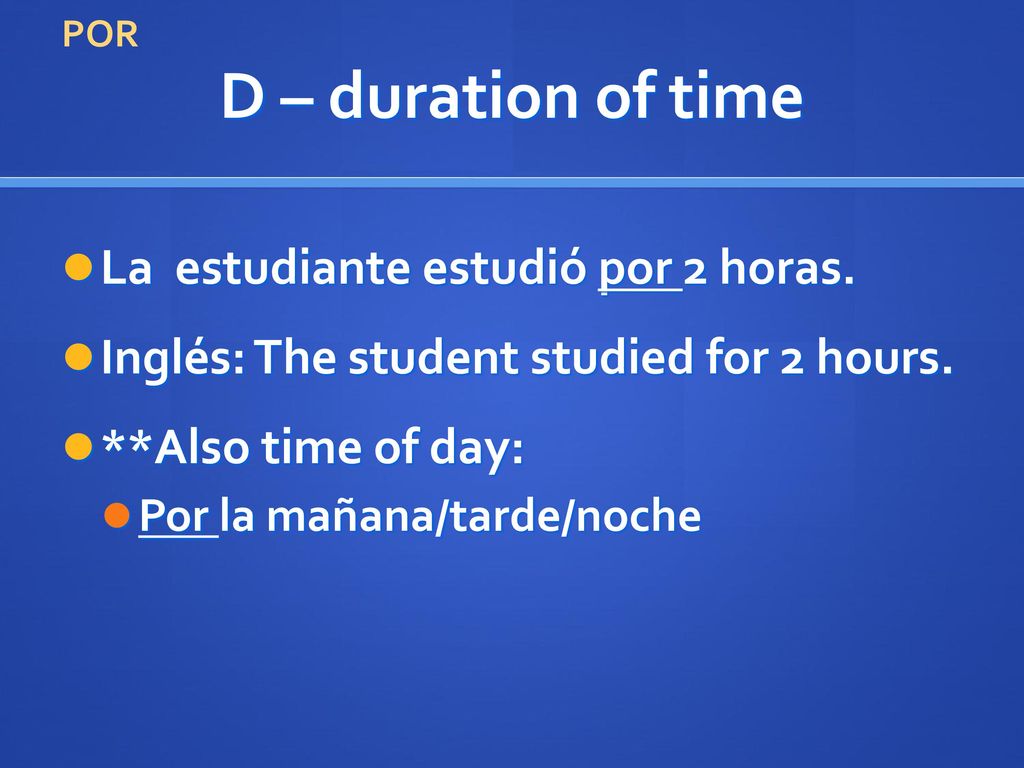 POR

D – duration of time

La estudiante estudió por 2 horas.

Inglés: The student studied for 2 hours.

**Also time of day:

Por la mañana/tarde/noche